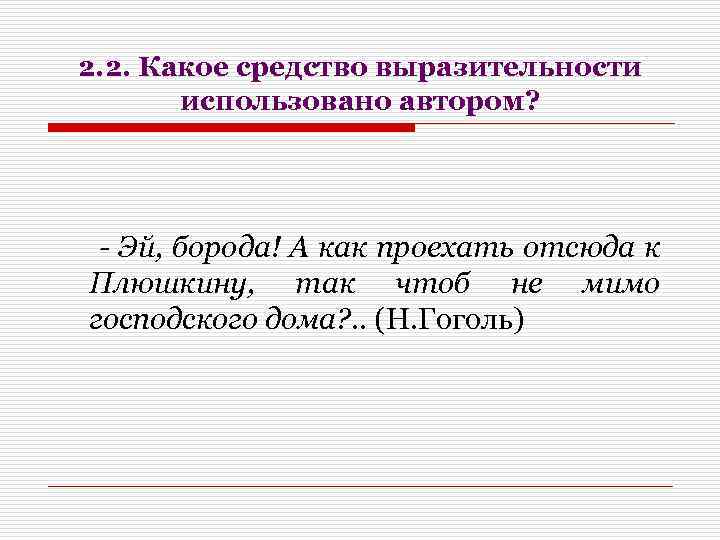 2.2. Какое средство выразительности использовано автором?

- Эй, борода! А как проехать отсюда к Плюшкину, так чтоб не мимо господского дома?.. (Н.Гоголь)